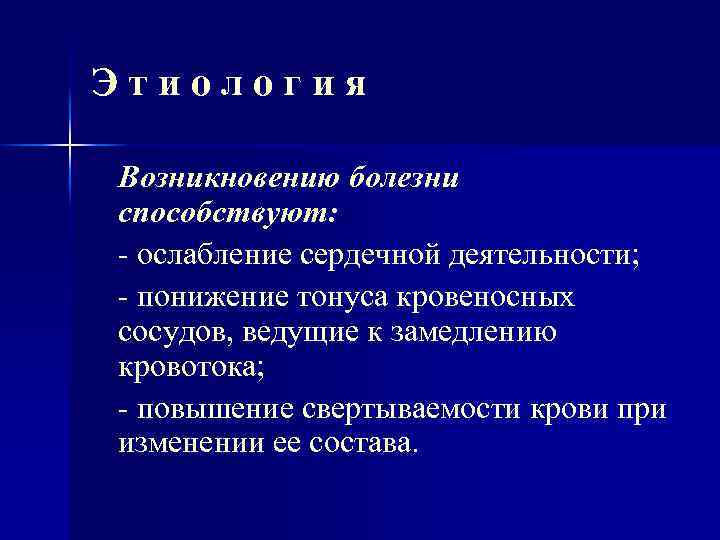 Этиология

Возникновению болезни способствуют:

- ослабление сердечной деятельности;

- понижение тонуса кровеносных сосудов, ведущие к замедлению кровотока;

- повышение свертываемости крови при изменении ее состава.